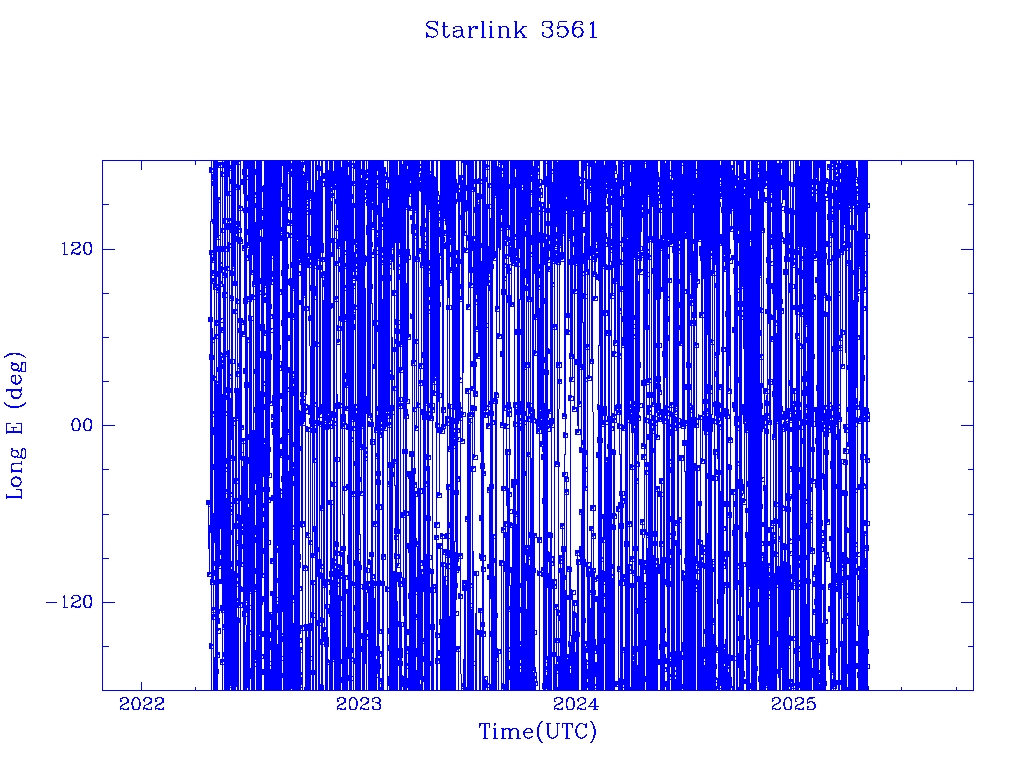 Starlink 3561

Long E (deg)

120

00

−120

2022

2023

2024

2025

Time(UTC)